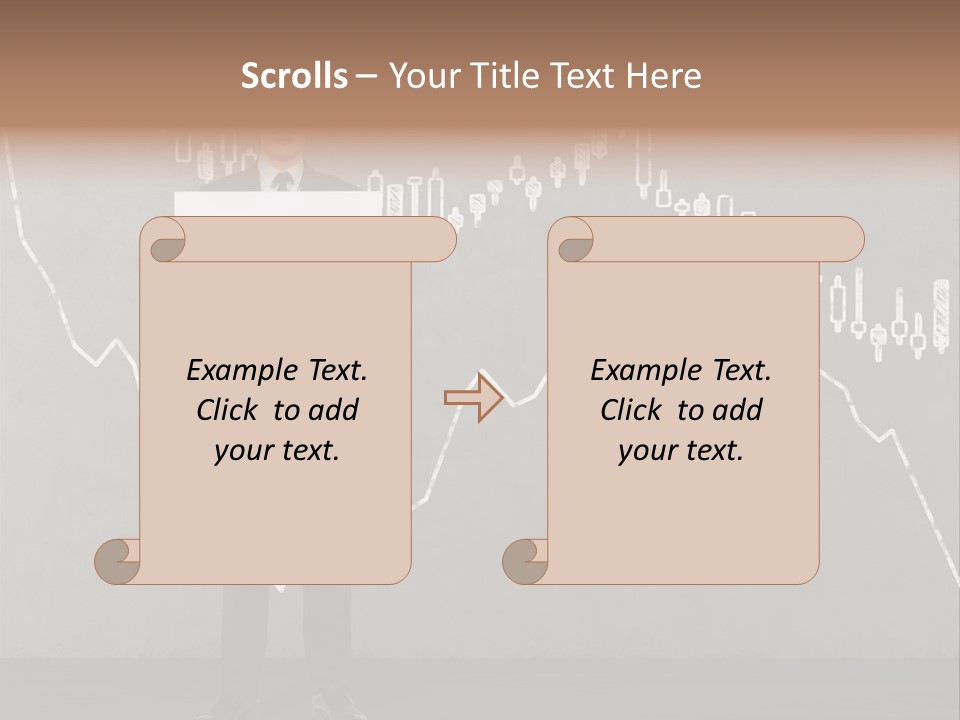 Scrolls – Your Title Text Here

Example Text. Click to add your text.

Example Text. Click to add your text.